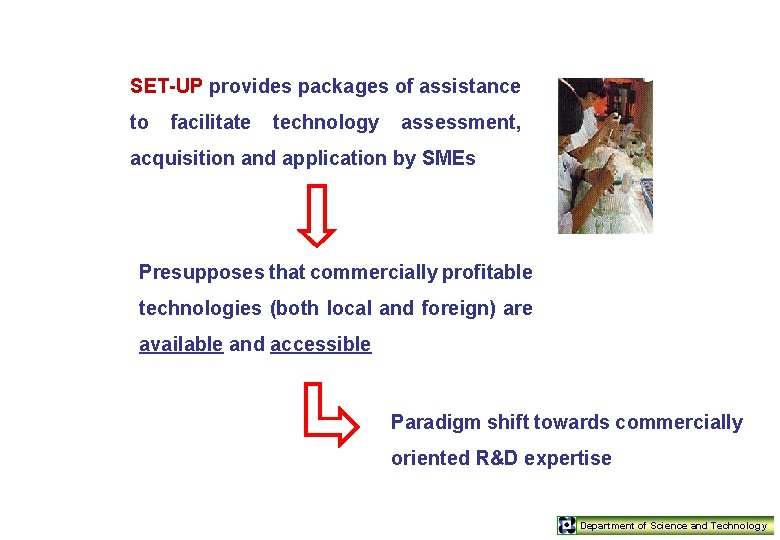 SET-UP provides packages of assistance to facilitate technology assessment, acquisition and application by SMEs

Presupposes that commercially profitable technologies (both local and foreign) are available and accessible

Paradigm shift towards commercially oriented R&D expertise

Department of Science and Technology